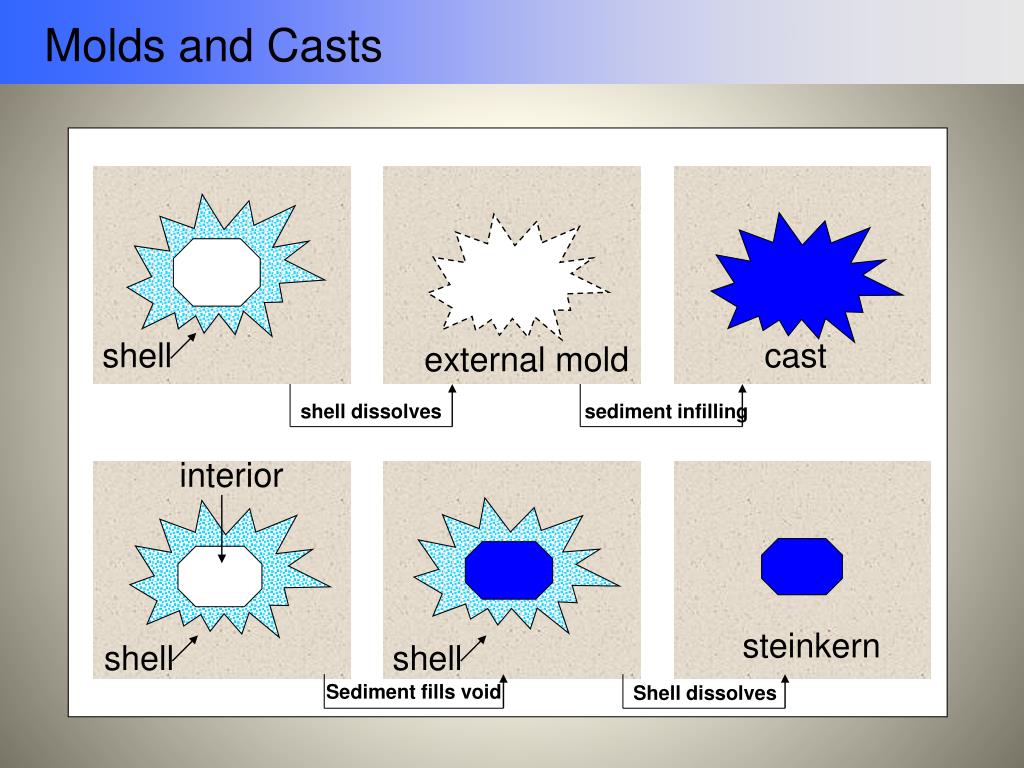 Molds and Casts

shell

external mold

cast

shell dissolves

sediment infilling

interior

shell

shell

steinkern

Sediment fills void

Shell dissolves